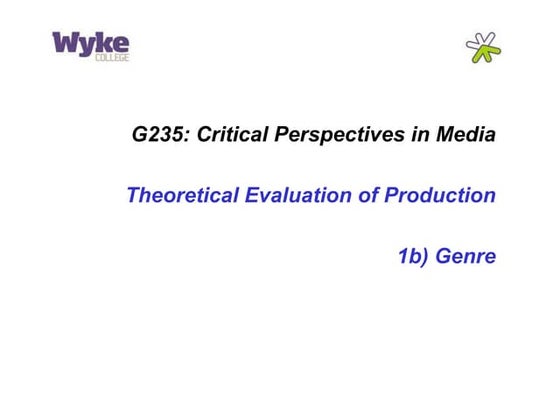 Wyke
COLLEGE

G235: Critical Perspectives in Media

Theoretical Evaluation of Production

1b) Genre